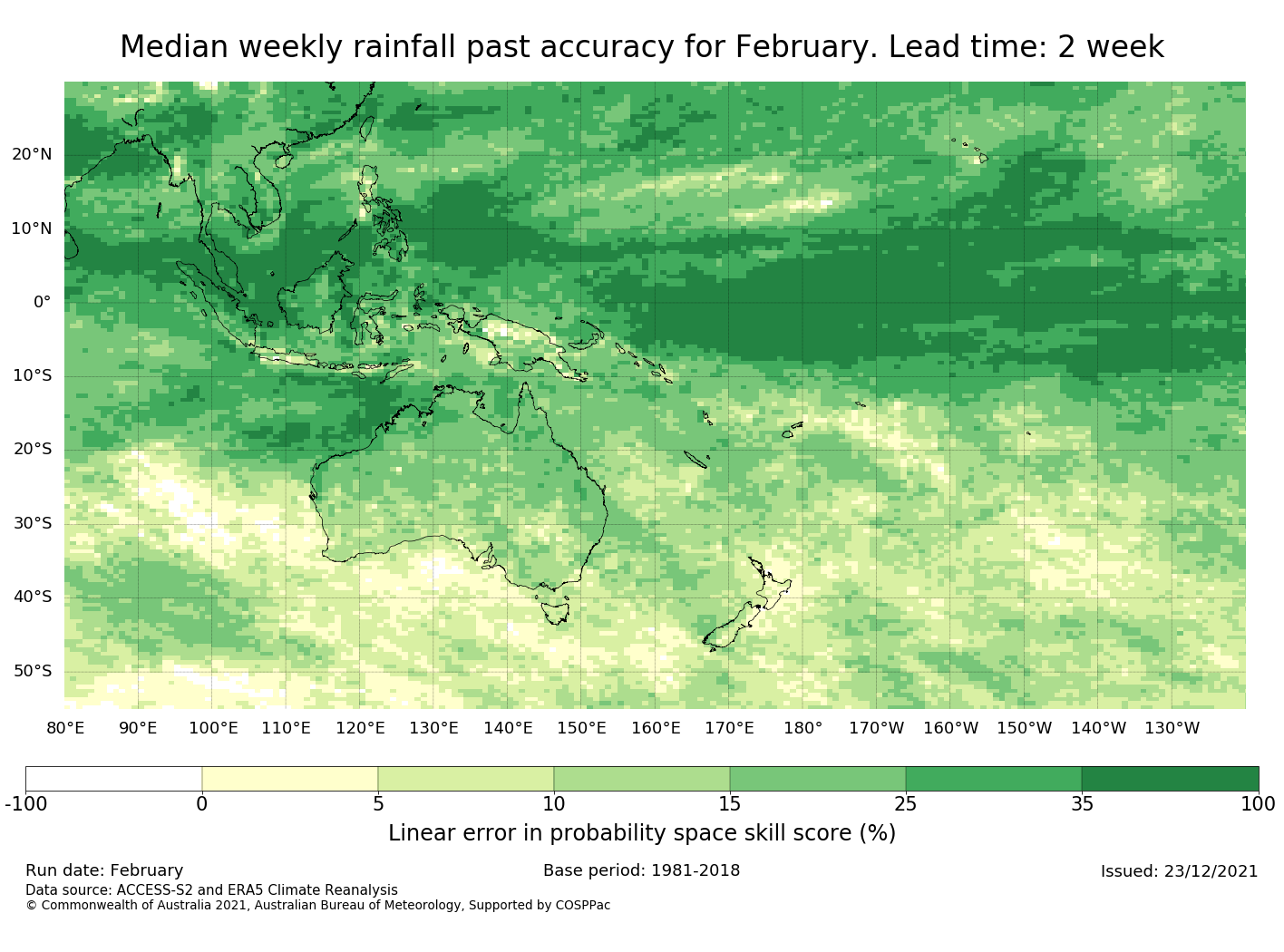 Median weekly rainfall past accuracy for February. Lead time: 2 week

20°N
10°N
0°
10°S
20°S
30°S
40°S
50°S

80°E 90°E 100°E 110°E 120°E 130°E 140°E 150°E 160°E 170°E 180° 170°W 160°W 150°W 140°W 130°W

-100 0 5 10 15 25 35 100

Linear error in probability space skill score (%)

Run date: February
Base period: 1981-2018
Issued: 23/12/2021
Data source: ACCESS-S2 and ERA5 Climate Reanalysis
© Commonwealth of Australia 2021, Australian Bureau of Meteorology, Supported by COSPPac